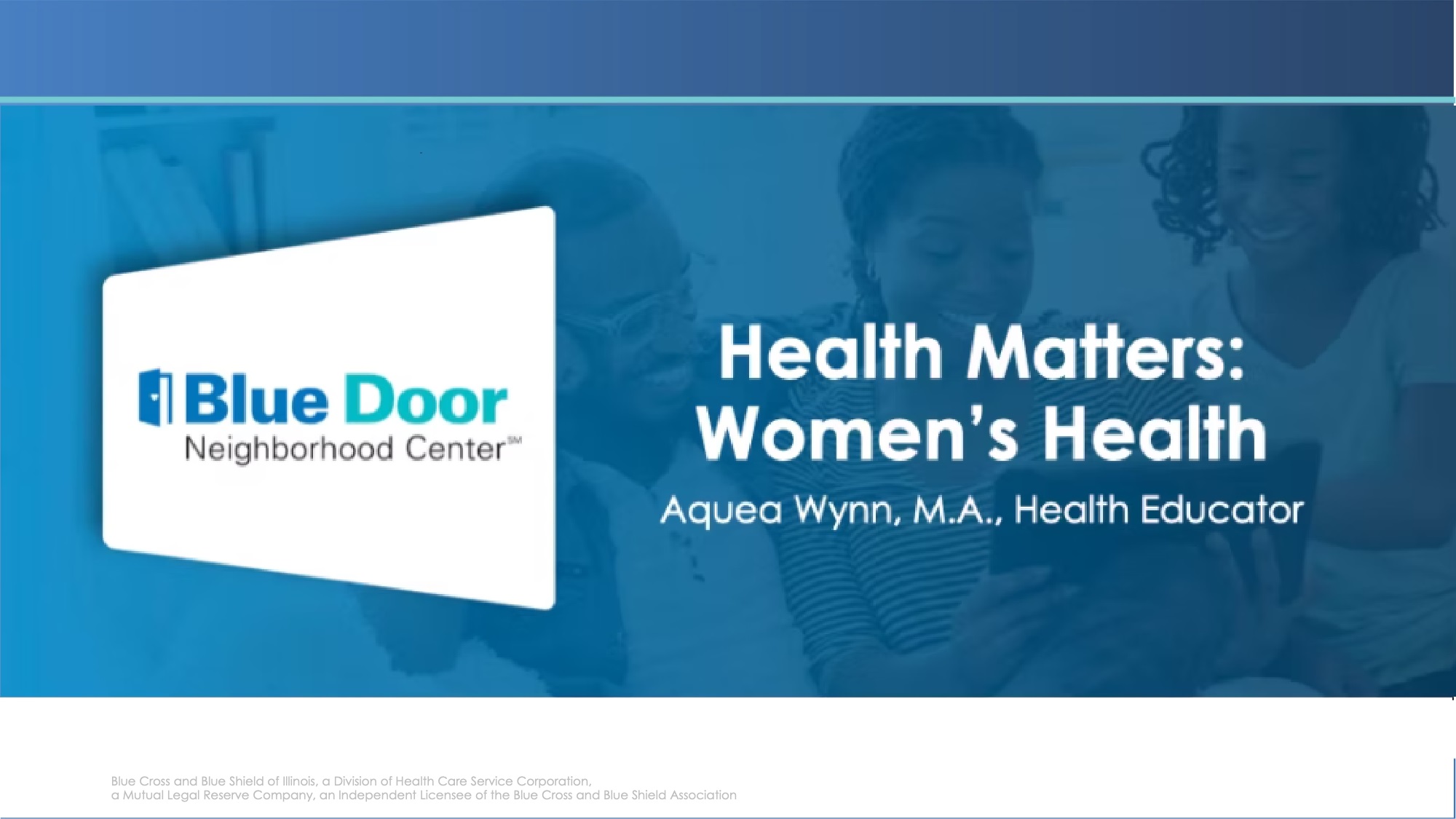 Blue Door
Neighborhood Center℠

Health Matters: Women's Health

Aquea Wynn, M.A., Health Educator

Blue Cross and Blue Shield of Illinois, a Division of Health Care Service Corporation, a Mutual Legal Reserve Company, an Independent Licensee of the Blue Cross and Blue Shield Association